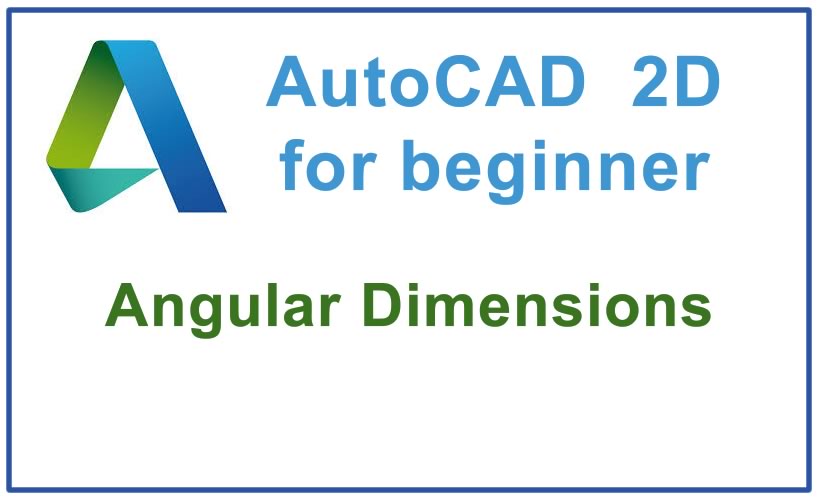 AutoCAD 2D
for beginner

Angular Dimensions